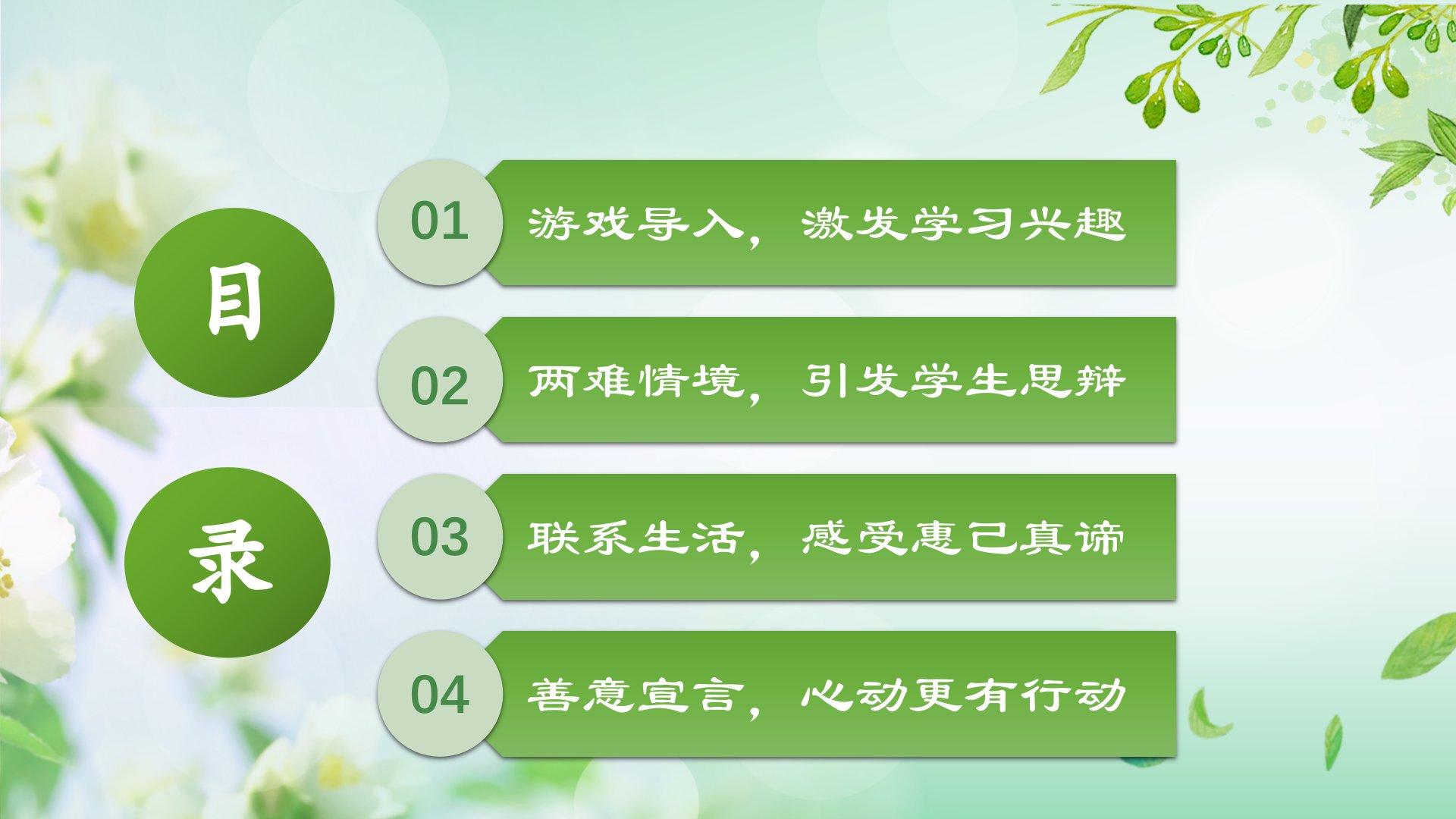 目
录

01 游戏导入，激发学习兴趣

02 两难情境，引发学生思辨

03 联系生活，感受惠己真谛

04 善意宣言，心动更有行动